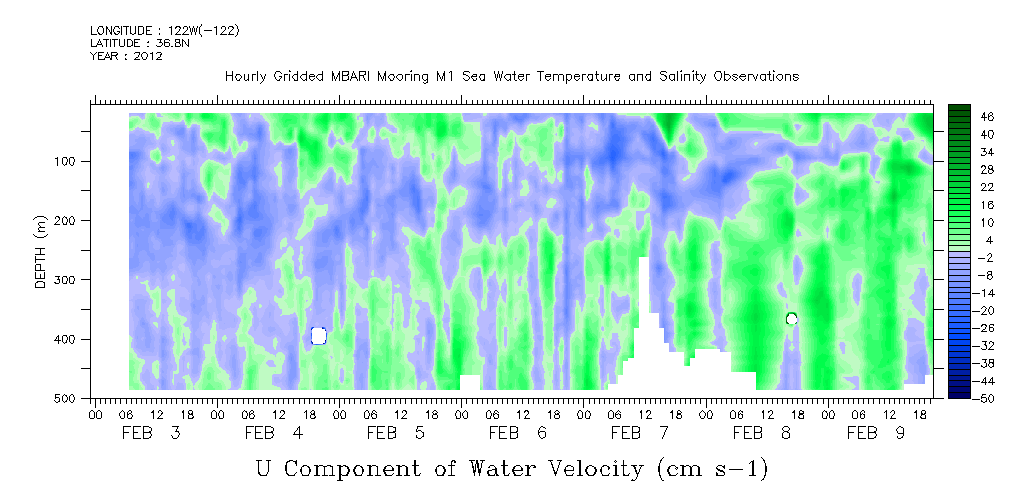 LONGITUDE : 122W(-122)
LATITUDE : 36.8N
YEAR : 2012

Hourly Gridded MBARI Mooring M1 Sea Water Temperature and Salinity Observations

DEPTH (m)

100
200
300
400
500

46
40
34
28
22
16
10
4
-2
-8
-14
-20
-26
-32
-38
-44
-50

00 06 12 18 00 06 12 18 00 06 12 18 00 06 12 18 00 06 12 18 00 06 12 18 00 06 12 18
FEB 3 FEB 4 FEB 5 FEB 6 FEB 7 FEB 8 FEB 9

U Component of Water Velocity (cm s-1)